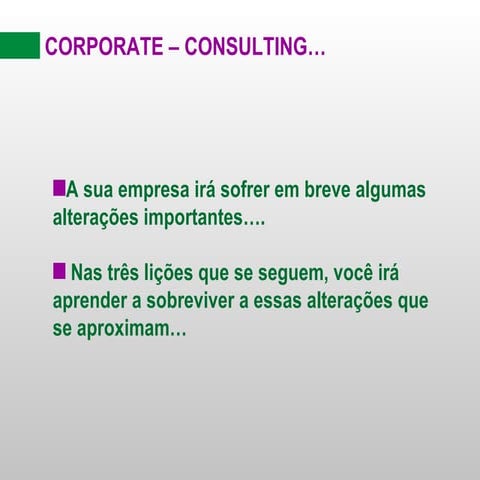 CORPORATE – CONSULTING...

A sua empresa irá sofrer em breve algumas alterações importantes….

Nas três lições que se seguem, você irá aprender a sobreviver a essas alterações que se aproximam…